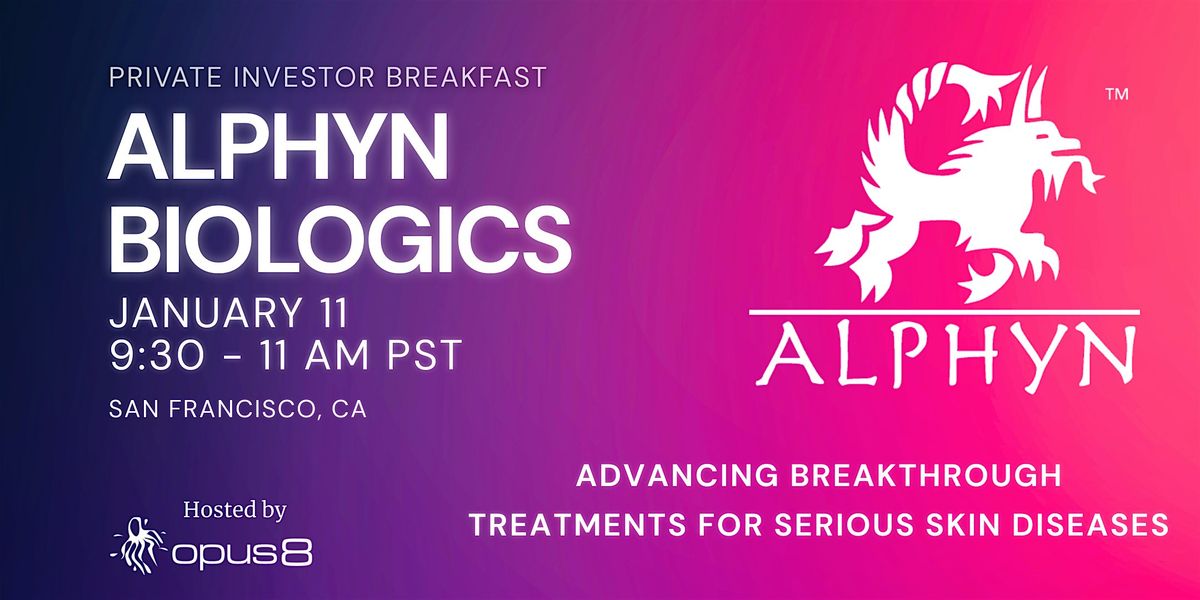 PRIVATE INVESTOR BREAKFAST
ALPHYN BIOLOGICS
JANUARY 11
9:30 - 11 AM PST
SAN FRANCISCO, CA

Hosted by
opus8

™
ALPHYN

ADVANCING BREAKTHROUGH
TREATMENTS FOR SERIOUS SKIN DISEASES